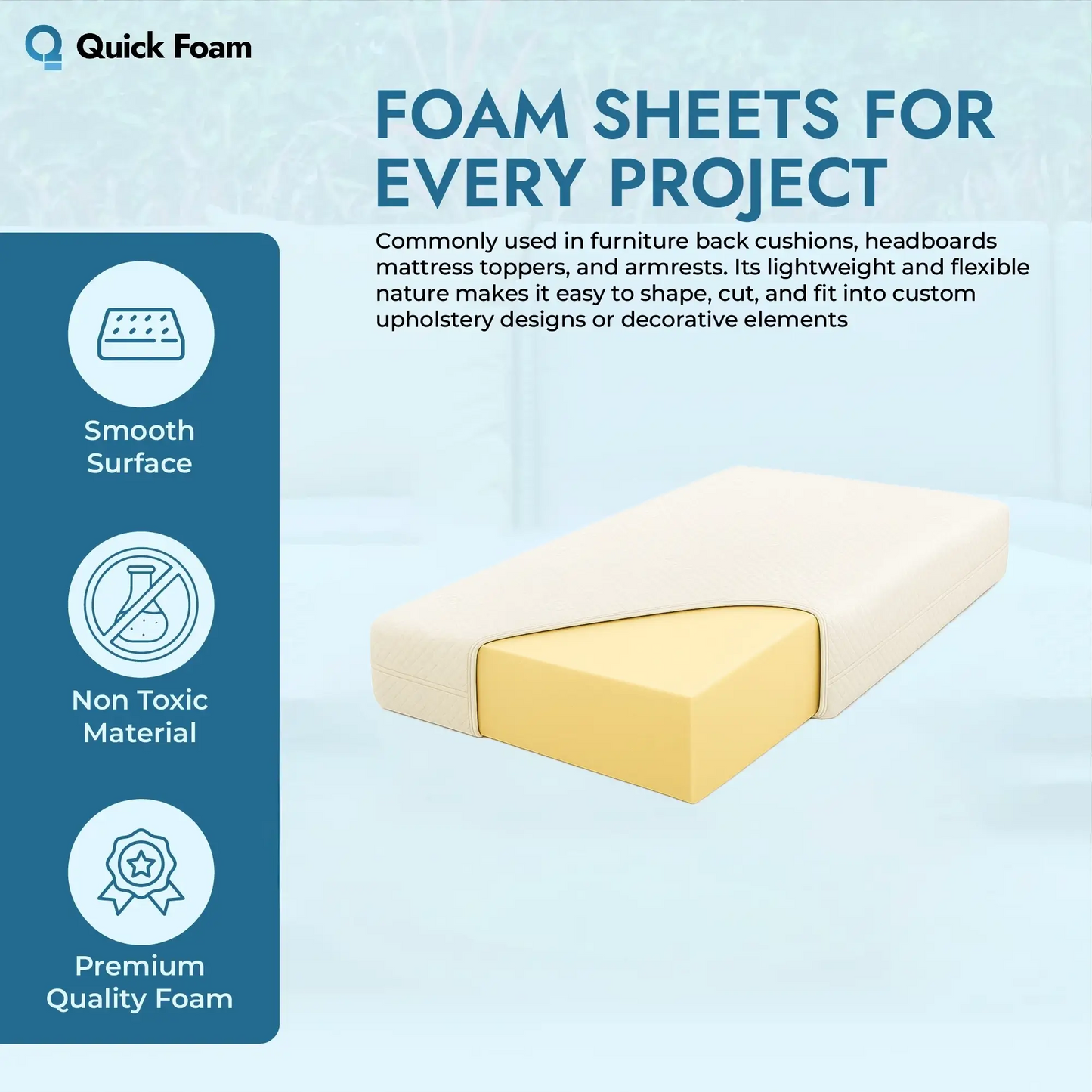 Quick Foam

FOAM SHEETS FOR EVERY PROJECT

Commonly used in furniture back cushions, headboards mattress toppers, and armrests. Its lightweight and flexible nature makes it easy to shape, cut, and fit into custom upholstery designs or decorative elements

Smooth Surface

Non Toxic Material

Premium Quality Foam